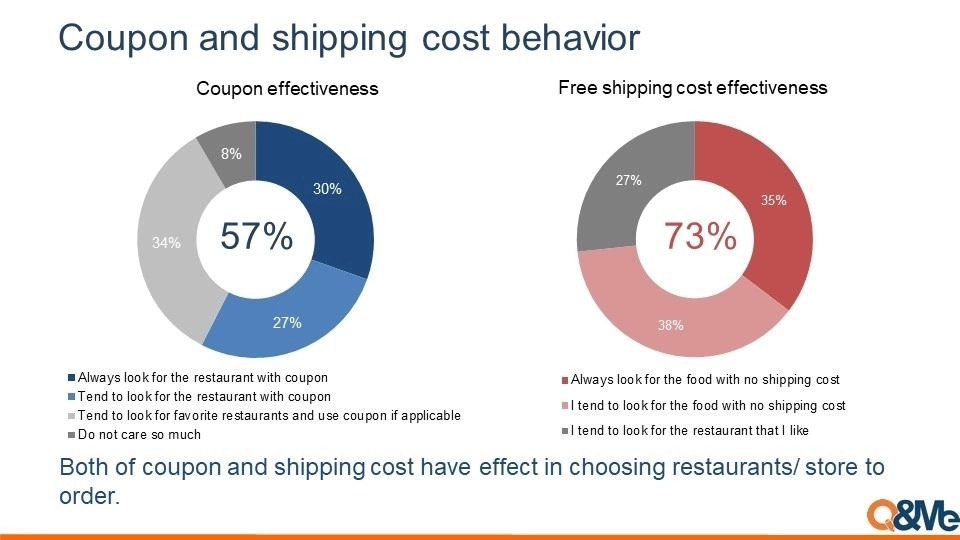 Coupon and shipping cost behavior

Coupon effectiveness

8%
30%
34%
57%
27%

■ Always look for the restaurant with coupon
■ Tend to look for the restaurant with coupon
■ Tend to look for favorite restaurants and use coupon if applicable
■ Do not care so much

Free shipping cost effectiveness

27%
35%
73%
38%

■ Always look for the food with no shipping cost
■ I tend to look for the food with no shipping cost
■ I tend to look for the restaurant that I like

Both of coupon and shipping cost have effect in choosing restaurants/ store to order.

Q&Me